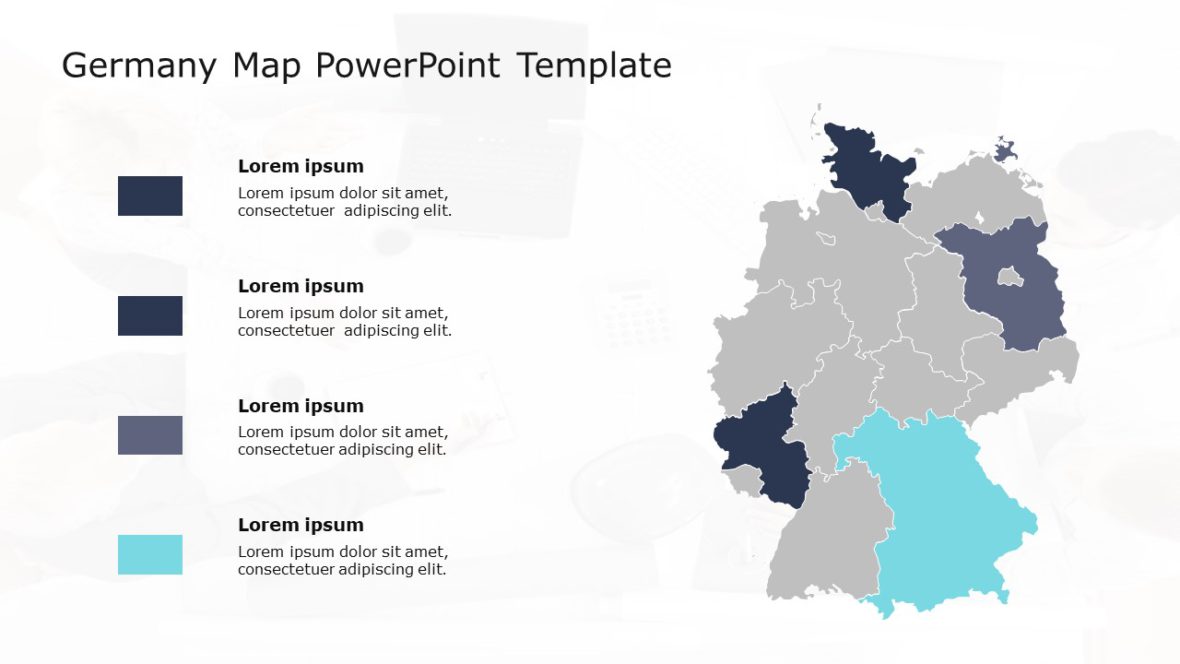 Germany Map PowerPoint Template

Lorem ipsum
Lorem ipsum dolor sit amet, consectetuer adipiscing elit.

Lorem ipsum
Lorem ipsum dolor sit amet, consectetuer adipiscing elit.

Lorem ipsum
Lorem ipsum dolor sit amet, consectetuer adipiscing elit.

Lorem ipsum
Lorem ipsum dolor sit amet, consectetuer adipiscing elit.